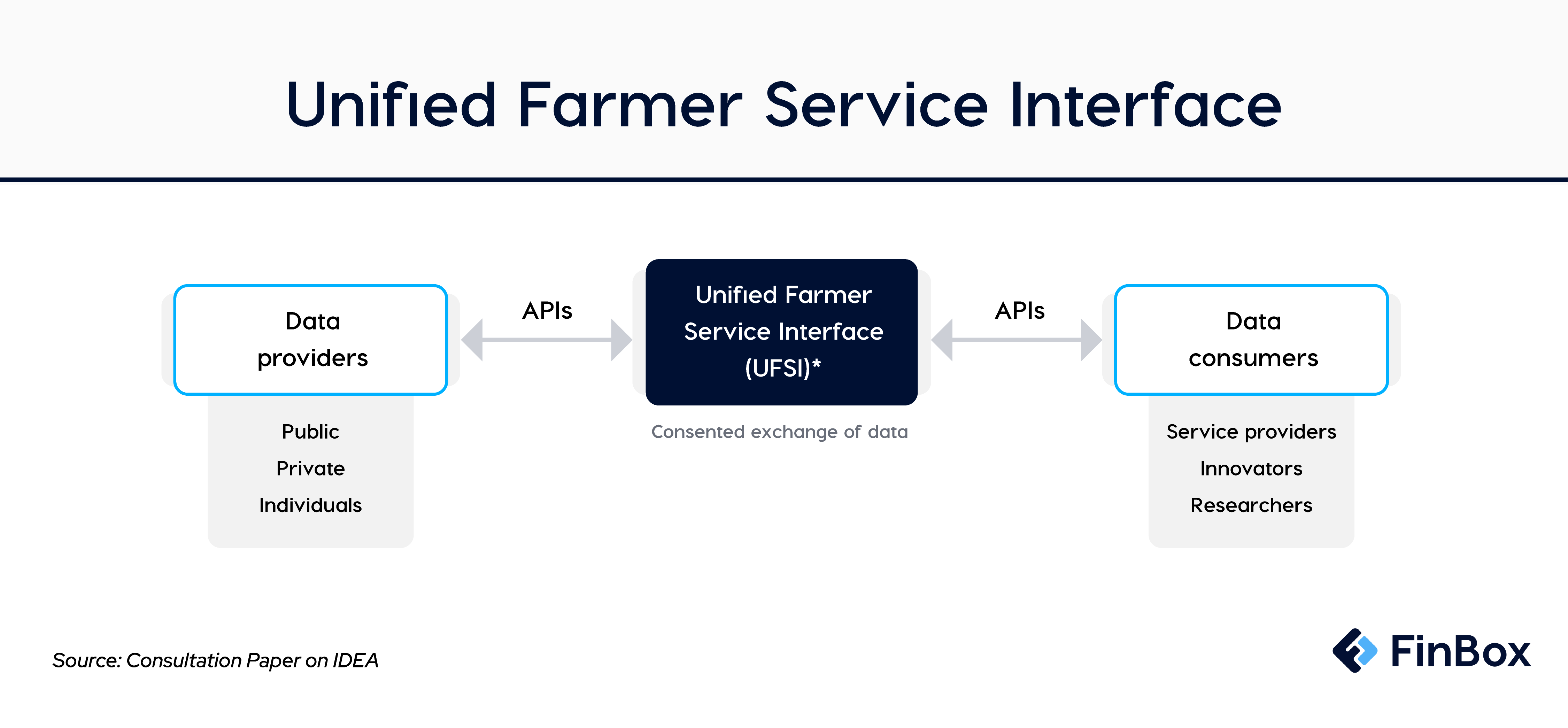 Unified Farmer Service Interface

Data providers

Public
Private
Individuals

APIs

Unified Farmer Service Interface (UFSI)*

Consented exchange of data

APIs

Data consumers

Service providers
Innovators
Researchers

Source: Consultation Paper on IDEA

FinBox